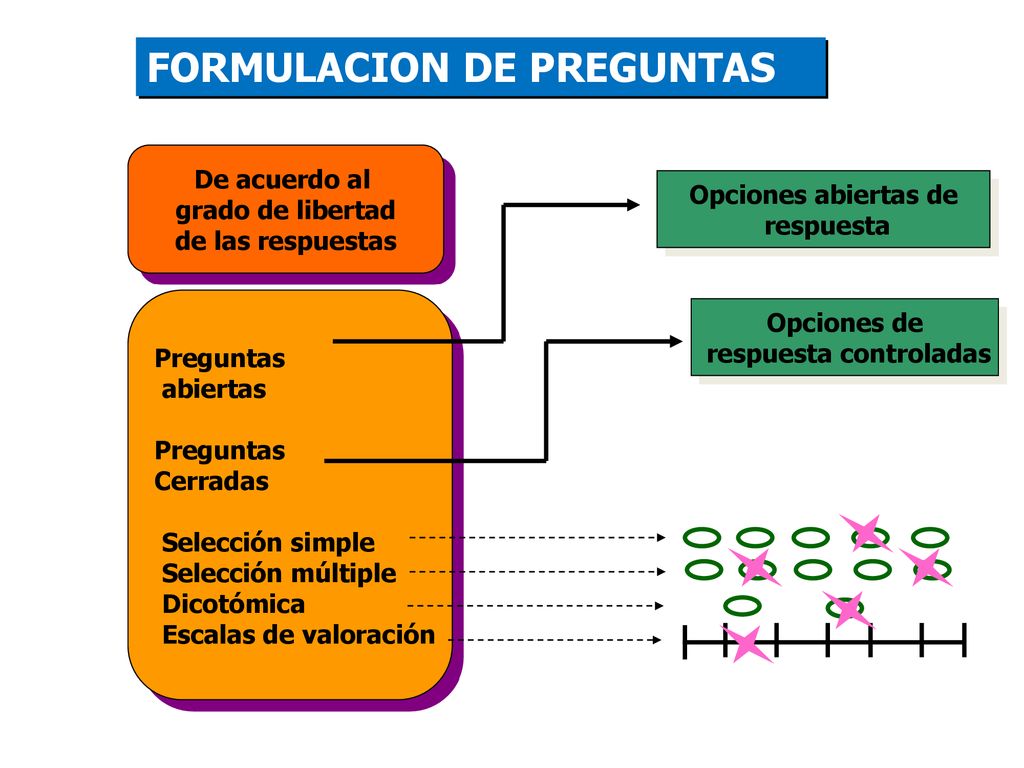 FORMULACION DE PREGUNTAS

De acuerdo al grado de libertad de las respuestas

Preguntas abiertas

Preguntas Cerradas

Selección simple
Selección múltiple
Dicotómica
Escalas de valoración

Opciones abiertas de respuesta

Opciones de respuesta controladas